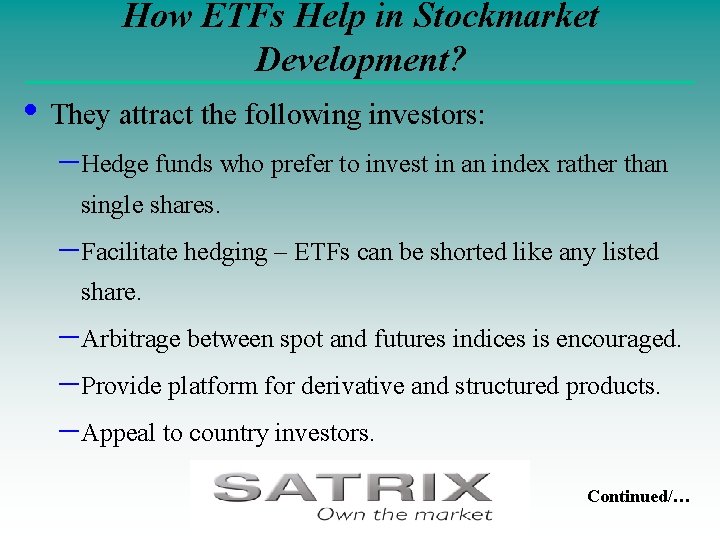 How ETFs Help in Stockmarket Development?

• They attract the following investors:

– Hedge funds who prefer to invest in an index rather than single shares.

– Facilitate hedging – ETFs can be shorted like any listed share.

– Arbitrage between spot and futures indices is encouraged.

– Provide platform for derivative and structured products.

– Appeal to country investors.

SATRIX
Own the market

Continued/…